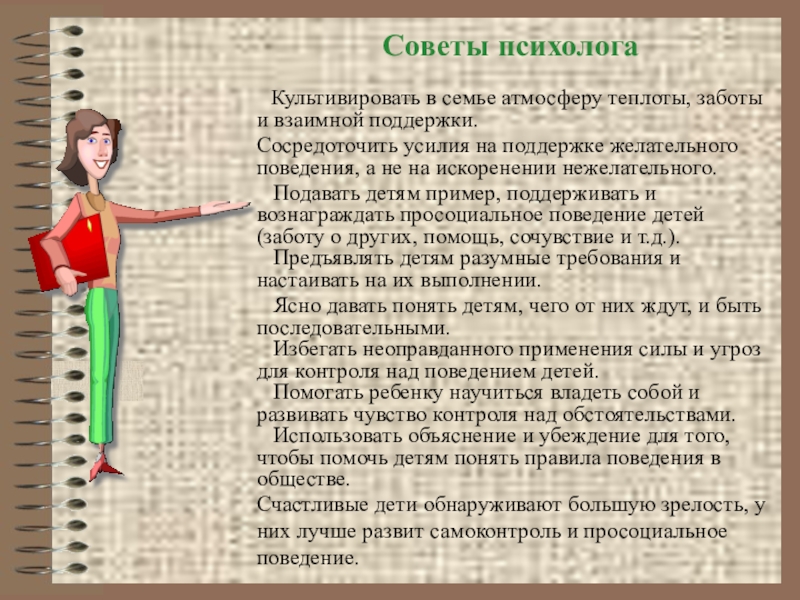 Советы психолога

Культивировать в семье атмосферу теплоты, заботы и взаимной поддержки.

Сосредоточить усилия на поддержке желательного поведения, а не на искоренении нежелательного.

Подавать детям пример, поддерживать и вознаграждать просоциальное поведение детей (заботу о других, помощь, сочувствие и т.д.).

Предъявлять детям разумные требования и настаивать на их выполнении.

Ясно давать понять детям, чего от них ждут, и быть последовательными.

Избегать неоправданного применения силы и угроз для контроля над поведением детей.

Помогать ребенку научиться владеть собой и развивать чувство контроля над обстоятельствами.

Использовать объяснение и убеждение для того, чтобы помочь детям понять правила поведения в обществе.

Счастливые дети обнаруживают большую зрелость, у них лучше развит самоконтроль и просоциальное поведение.